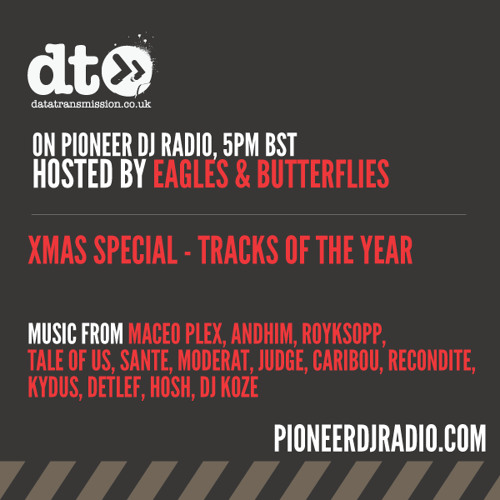 dt

datatransmission.co.uk

ON PIONEER DJ RADIO, 5PM BST
HOSTED BY EAGLES & BUTTERFLIES

XMAS SPECIAL - TRACKS OF THE YEAR

MUSIC FROM MACEO PLEX, ANDHIM, ROYKSOPP, TALE OF US, SANTE, MODERAT, JUDGE, CARIBOU, RECONDITE, KYDUS, DETLEF, HOSH, DJ KOZE

PIONEERDJRADIO.COM